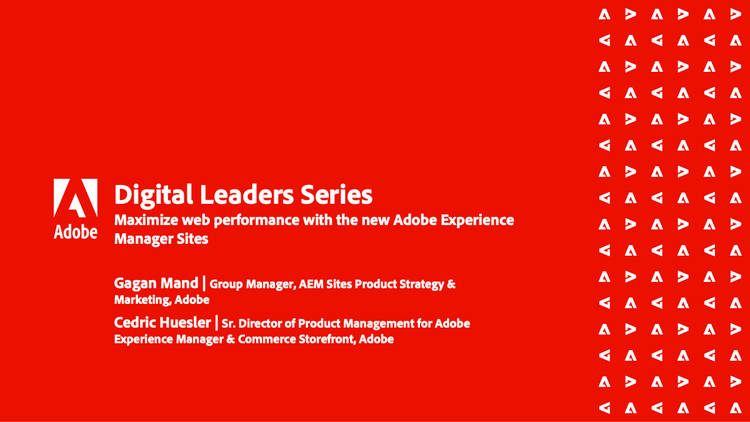 Adobe

Digital Leaders Series

Maximize web performance with the new Adobe Experience Manager Sites

Gagan Mand | Group Manager, AEM Sites Product Strategy & Marketing, Adobe

Cedric Huesler | Sr. Director of Product Management for Adobe Experience Manager & Commerce Storefront, Adobe